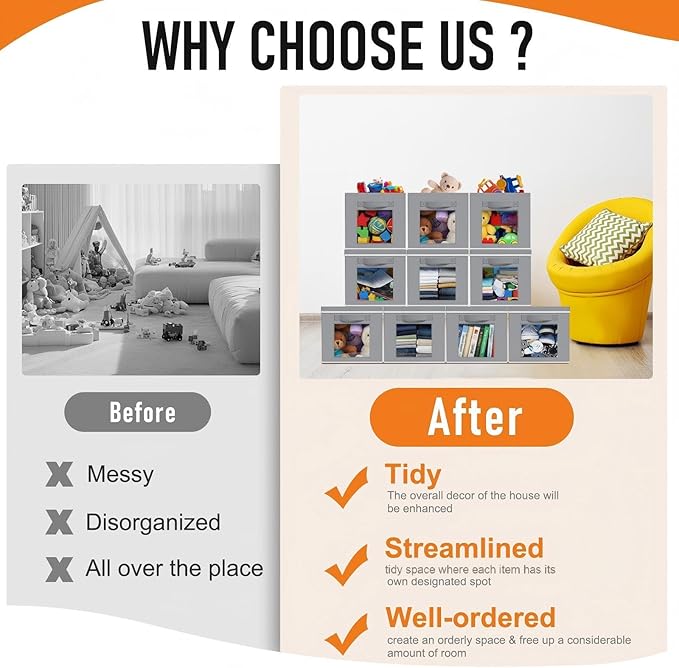 WHY CHOOSE US ?

Before

Messy

Disorganized

All over the place

After

Tidy
The overall decor of the house will be enhanced

Streamlined
tidy space where each item has its own designated spot

Well-ordered
create an orderly space & free up a considerable amount of room